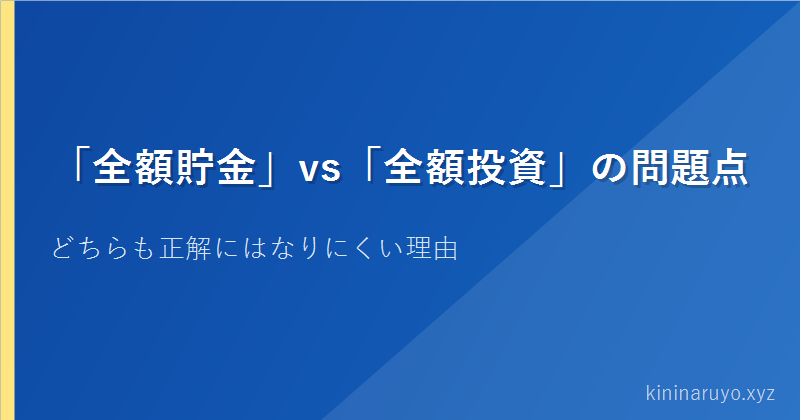 「全額貯金」vs「全額投資」の問題点

どちらも正解にはなりにくい理由

kininaruyo.xyz